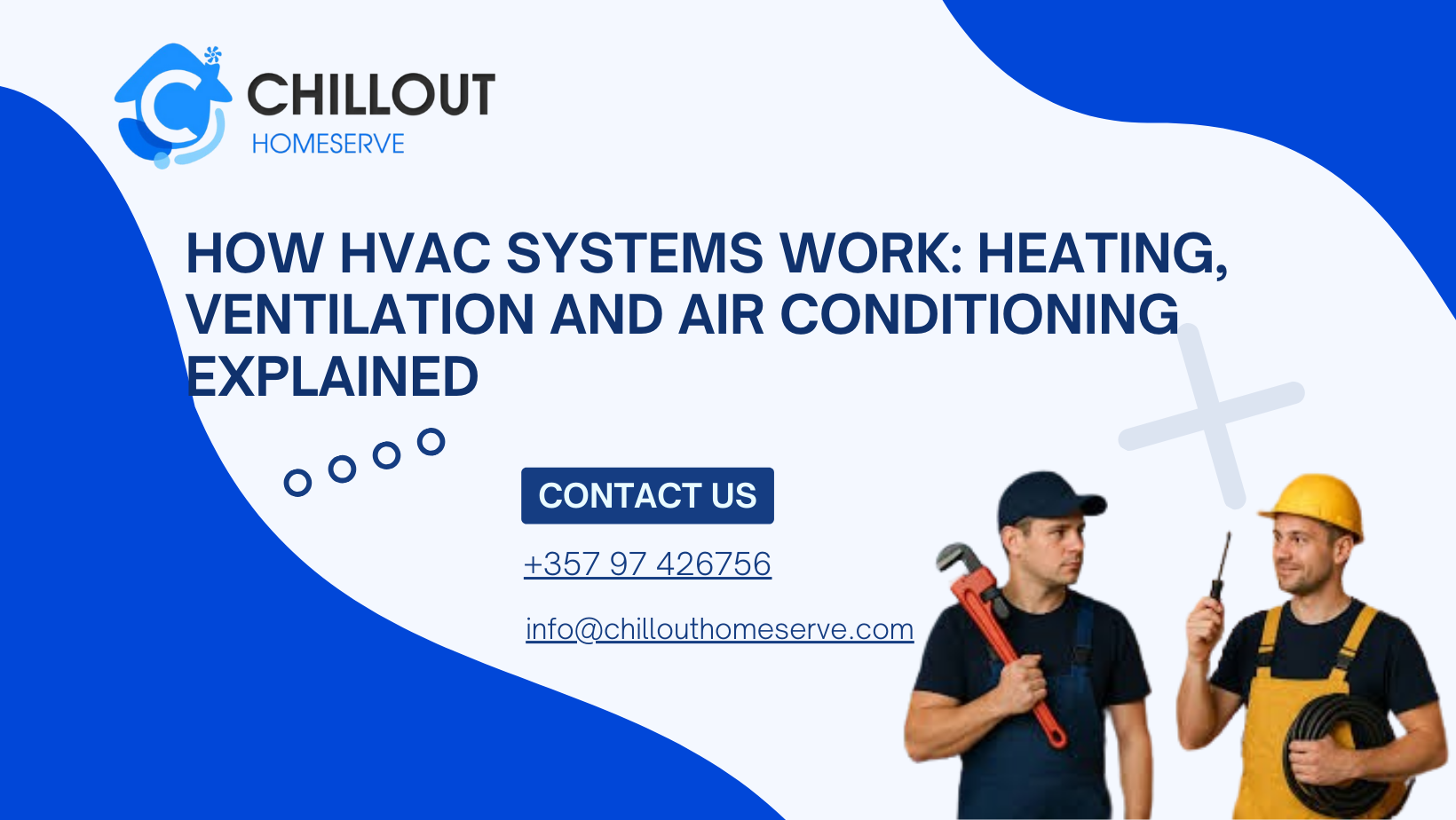 CHILLOUT
HOMESERVE

HOW HVAC SYSTEMS WORK: HEATING, VENTILATION AND AIR CONDITIONING EXPLAINED

CONTACT US

+357 97 426756

info@chillouthomeserve.com